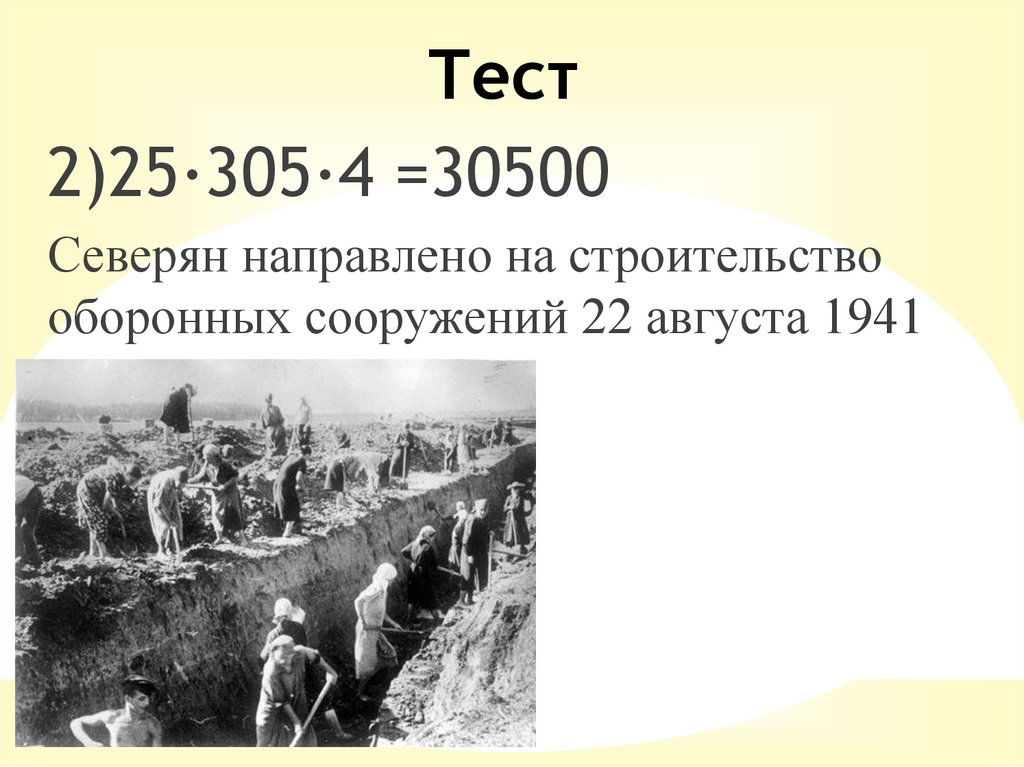 Тест

2)$25 \cdot 305 \cdot 4 = 30500$

Северян направлено на строительство оборонных сооружений 22 августа 1941